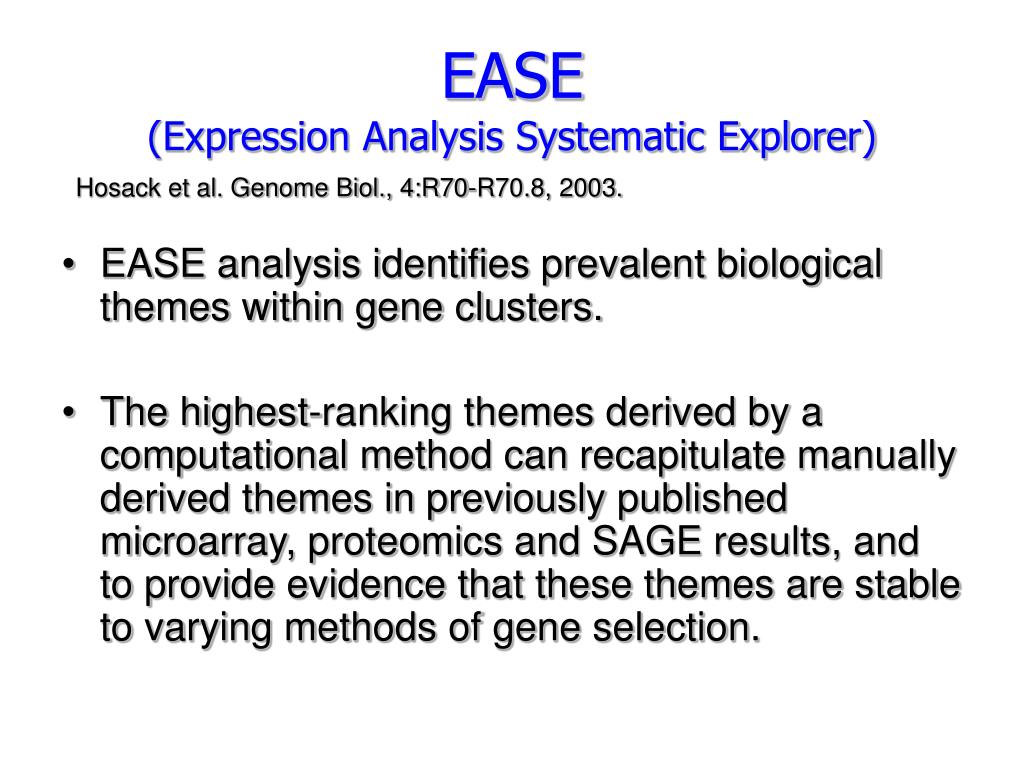 EASE
(Expression Analysis Systematic Explorer)

Hosack et al. Genome Biol., 4:R70-R70.8, 2003.

• EASE analysis identifies prevalent biological themes within gene clusters.

• The highest-ranking themes derived by a computational method can recapitulate manually derived themes in previously published microarray, proteomics and SAGE results, and to provide evidence that these themes are stable to varying methods of gene selection.